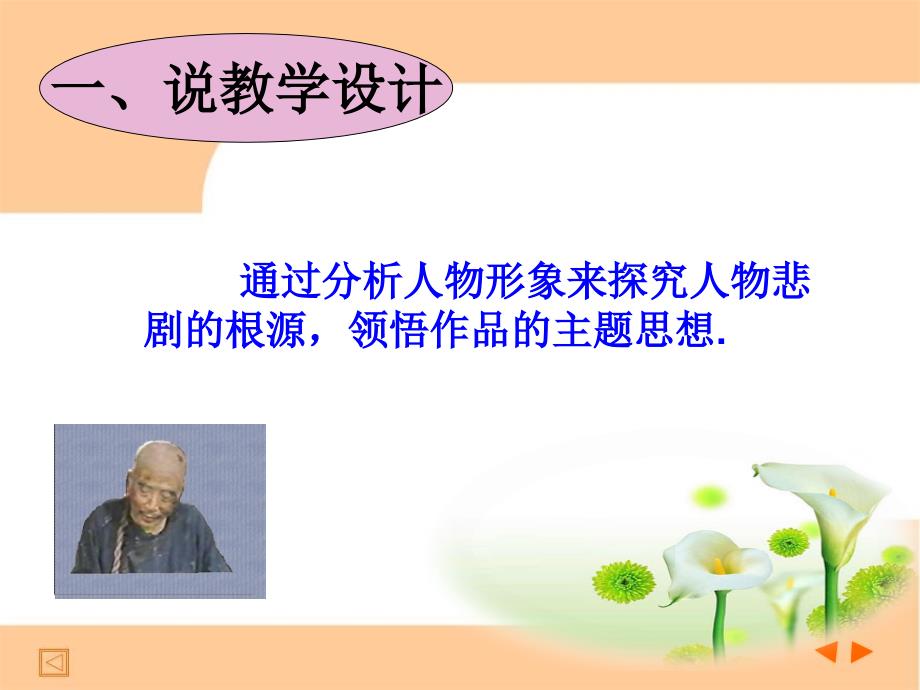 一、说教学设计

通过分析人物形象来探究人物悲剧的根源，领悟作品的主题思想.